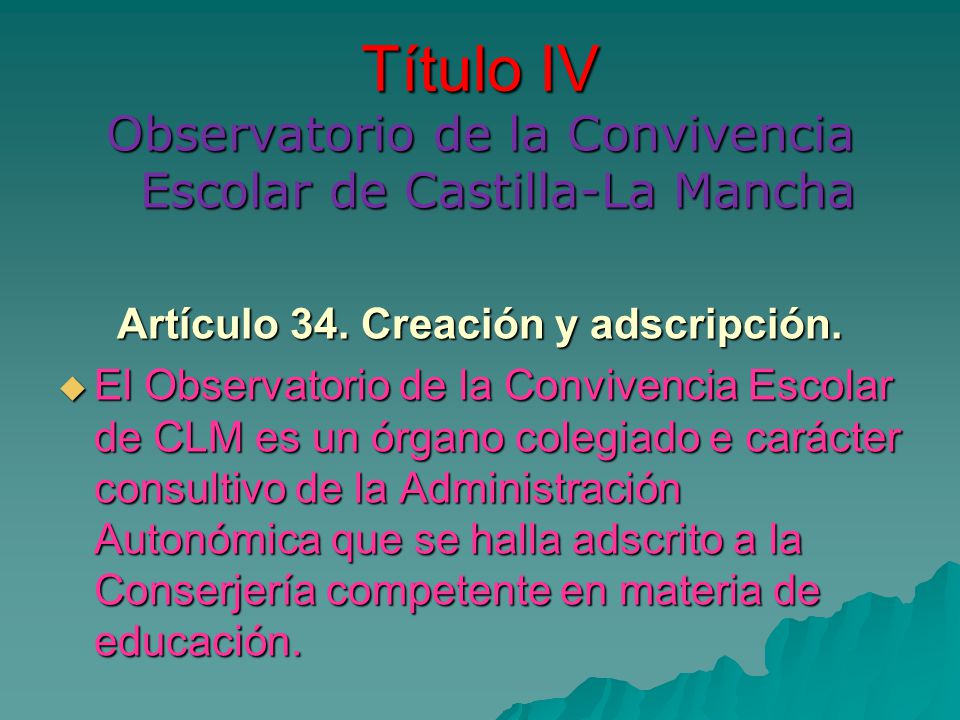 Título IV
Observatorio de la Convivencia Escolar de Castilla-La Mancha

Artículo 34. Creación y adscripción.

El Observatorio de la Convivencia Escolar de CLM es un órgano colegiado e carácter consultivo de la Administración Autonómica que se halla adscrito a la Conserjería competente en materia de educación.